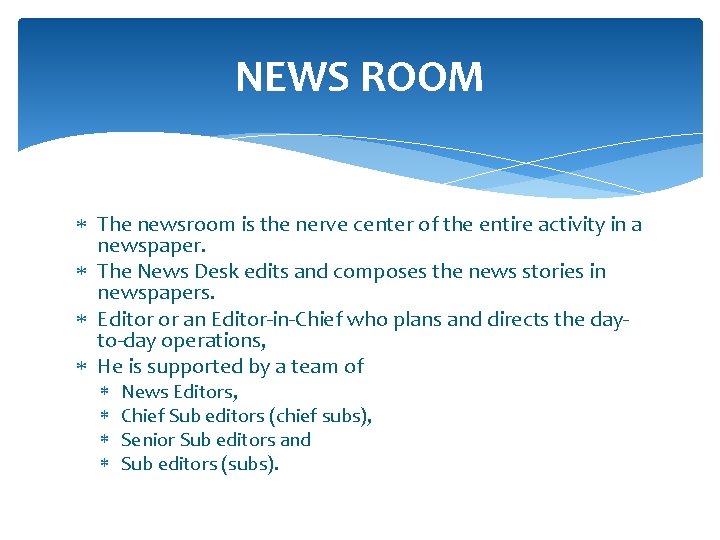 NEWS ROOM

* The newsroom is the nerve center of the entire activity in a newspaper.
* The News Desk edits and composes the news stories in newspapers.
* Editor or an Editor-in-Chief who plans and directs the day-to-day operations,
* He is supported by a team of
  * News Editors,
  * Chief Sub editors (chief subs),
  * Senior Sub editors and
  * Sub editors (subs).